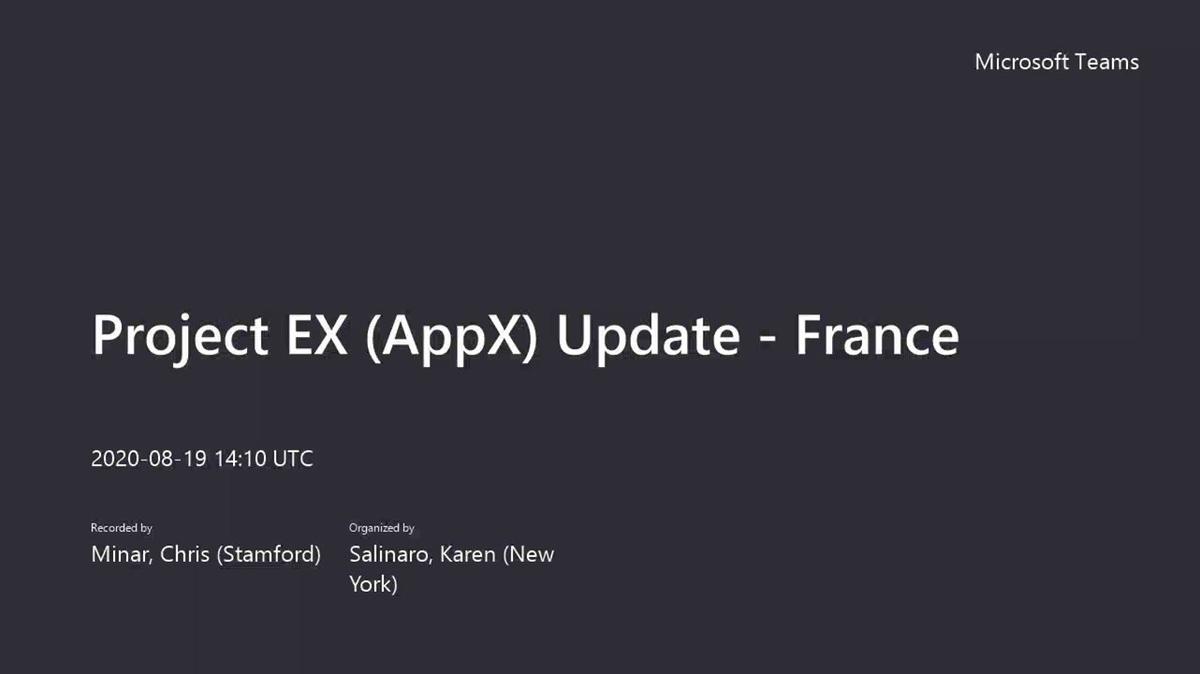 Microsoft Teams

Project EX (AppX) Update - France

2020-08-19 14:10 UTC

Recorded by
Minar, Chris (Stamford)

Organized by
Salinaro, Karen (New York)